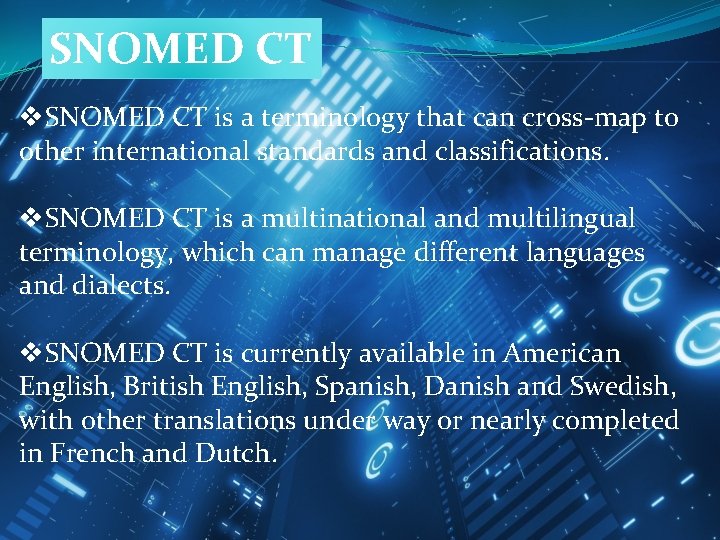 SNOMED CT

❖SNOMED CT is a terminology that can cross-map to other international standards and classifications.

❖SNOMED CT is a multinational and multilingual terminology, which can manage different languages and dialects.

❖SNOMED CT is currently available in American English, British English, Spanish, Danish and Swedish, with other translations under way or nearly completed in French and Dutch.